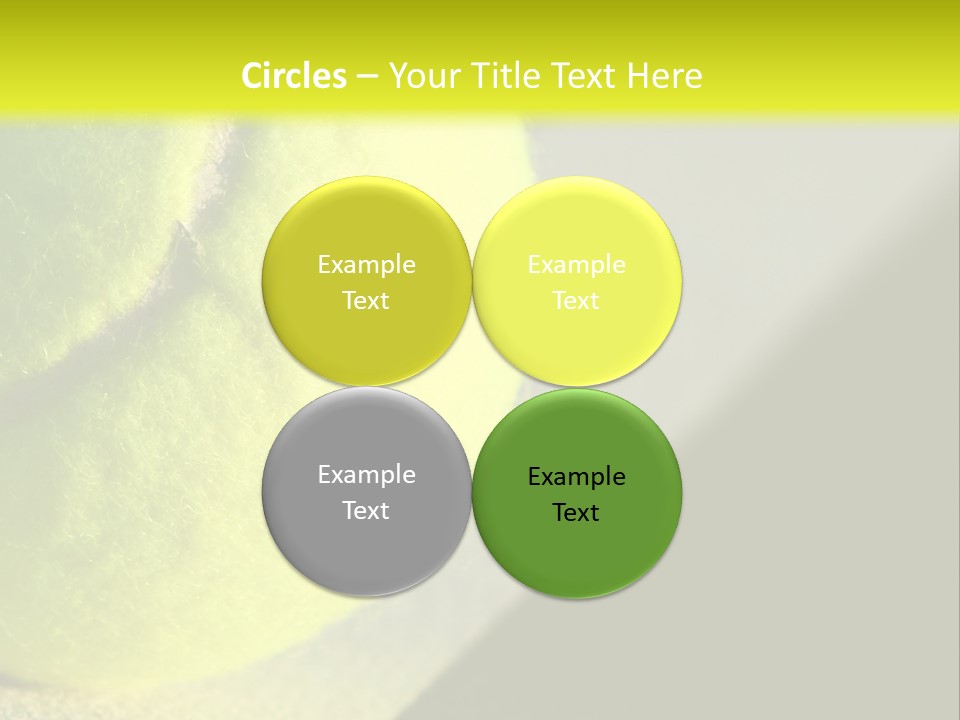 Circles – Your Title Text Here

Example Text

Example Text

Example Text

Example Text